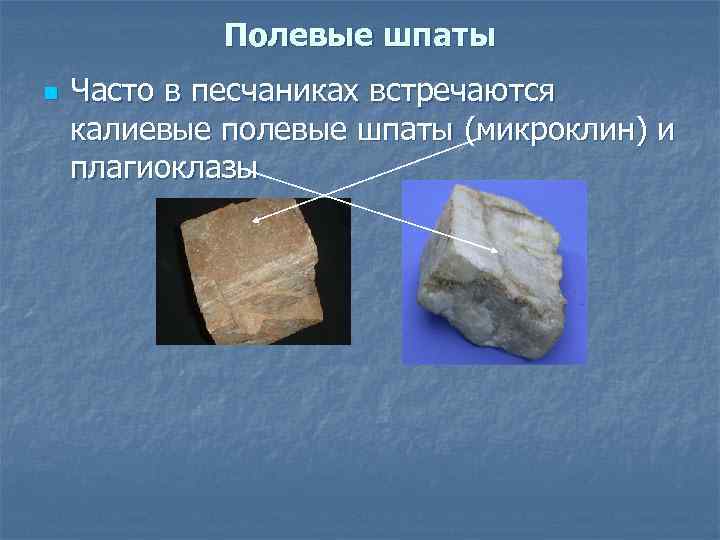 Полевые шпаты

Часто в песчаниках встречаются калиевые полевые шпаты (микроклин) и плагиоклазы